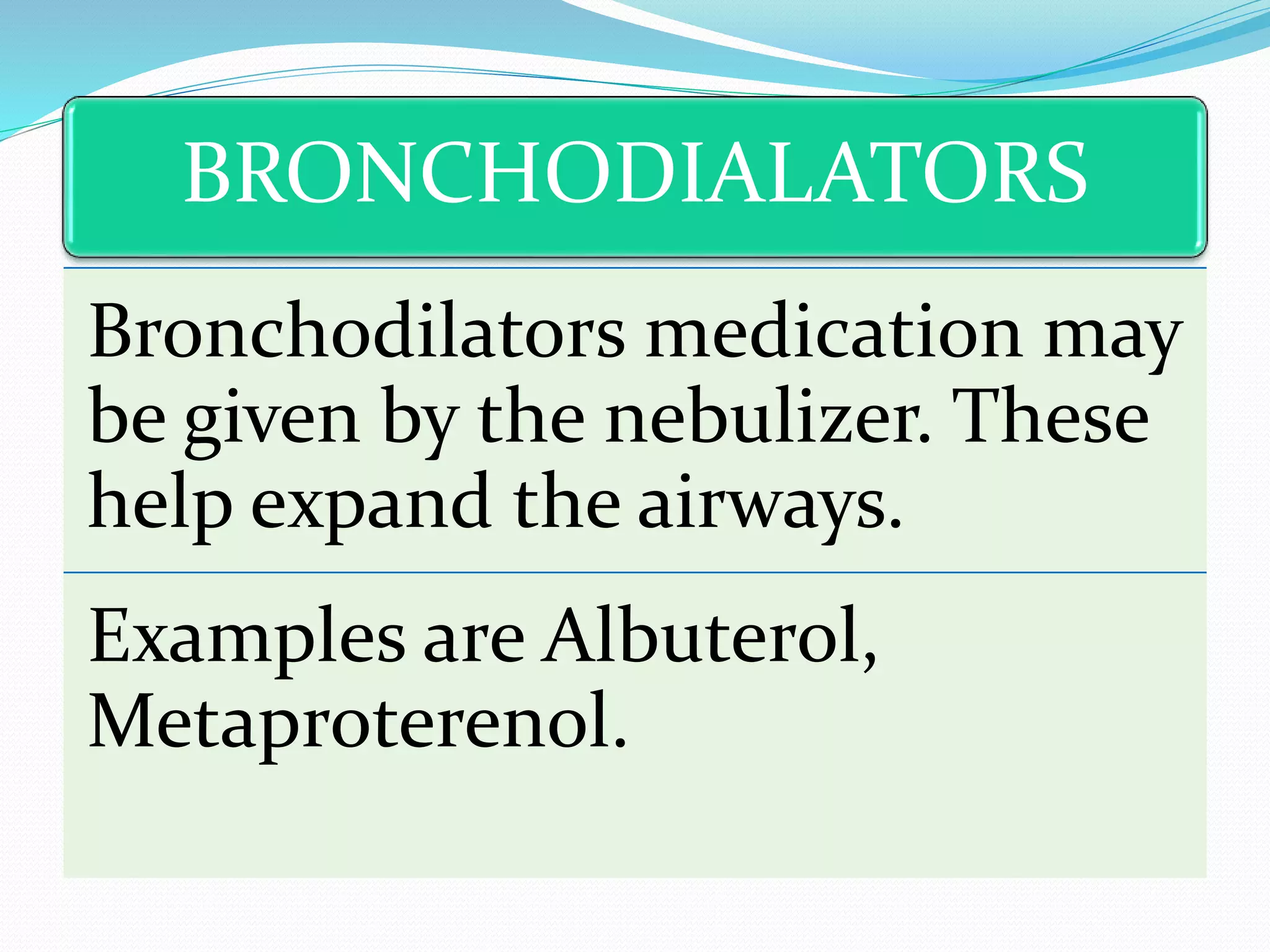 BRONCHODIALATORS

Bronchodilators medication may be given by the nebulizer. These help expand the airways.

Examples are Albuterol, Metaproterenol.